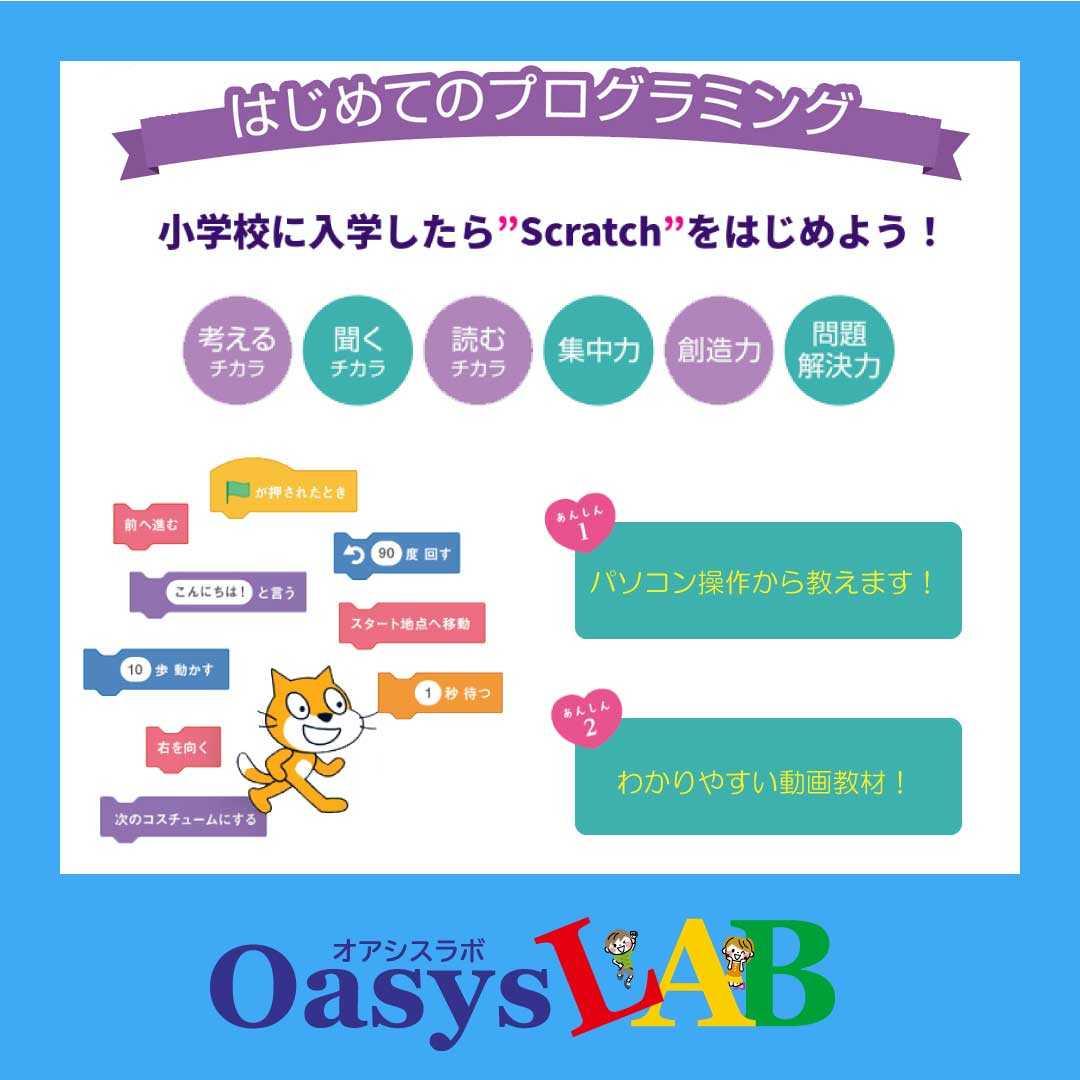 はじめてのプログラミング

小学校に入学したら”Scratch”をはじめよう！

考える チカラ

聞く チカラ

読む チカラ

集中力

創造力

問題 解決力

が押されたとき

前へ進む

90 度 回す

こんにちは！ と言う

スタート地点へ移動

10 歩 動かす

1 秒 待つ

右を向く

次のコスチュームにする

あんしん 1

パソコン操作から教えます！

あんしん 2

わかりやすい動画教材！

オアシスラボ

Oasys LAB